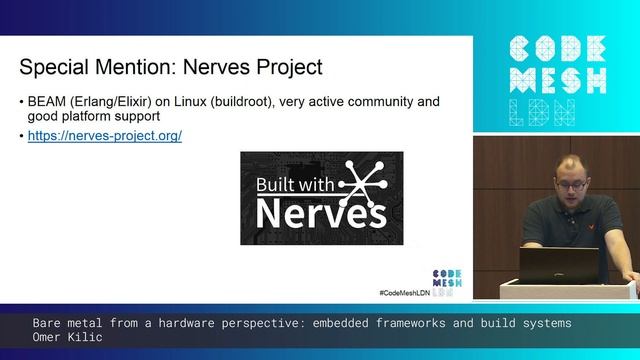 Special Mention: Nerves Project

• BEAM (Erlang/Elixir) on Linux (buildroot), very active community and good platform support

• https://nerves-project.org/

Built with Nerves

CODE MESH LDN

#CodeMeshLDN

CODE MESH LDN

Bare metal from a hardware perspective: embedded frameworks and build systems
Omer Kilic